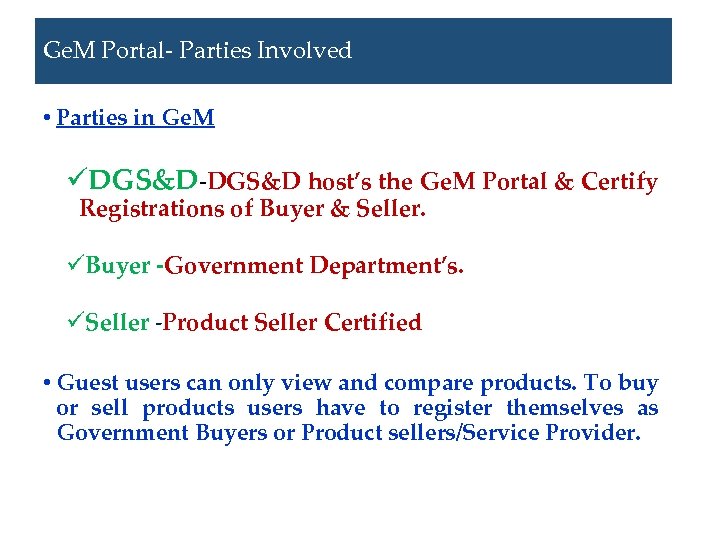 GeM Portal- Parties Involved

• Parties in GeM

✓DGS&D-DGS&D host's the GeM Portal & Certify Registrations of Buyer & Seller.

✓Buyer -Government Department's.

✓Seller -Product Seller Certified

• Guest users can only view and compare products. To buy or sell products users have to register themselves as Government Buyers or Product sellers/Service Provider.